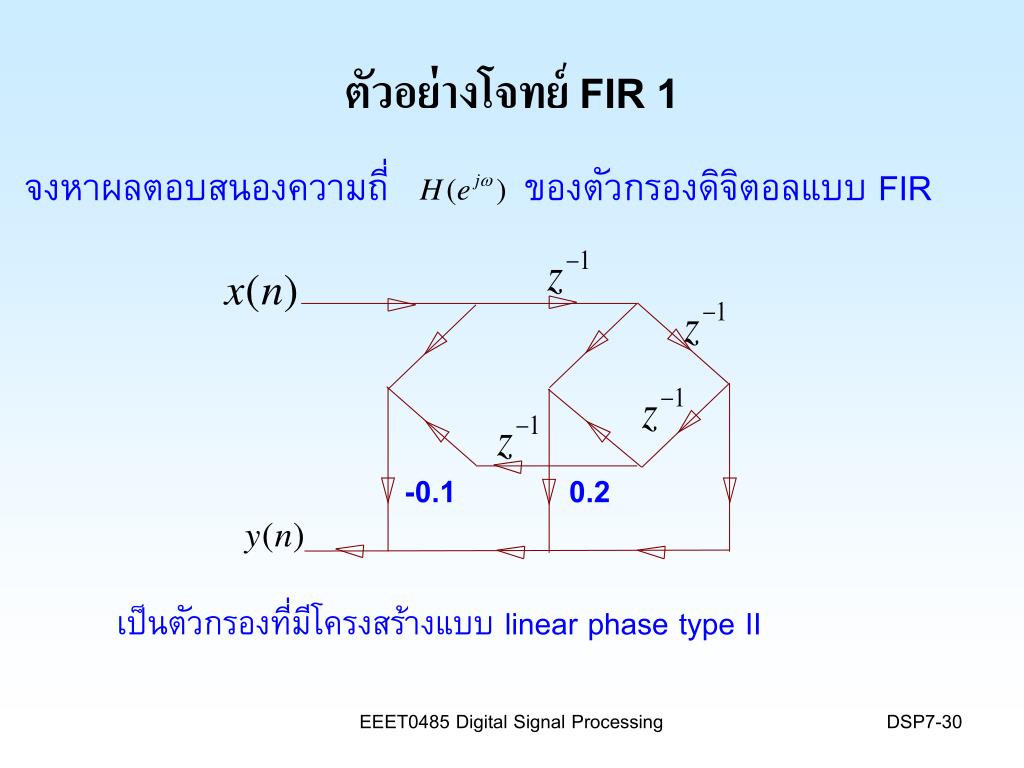 ตัวอย่างโจทย์ FIR 1

จงหาผลตอบสนองความถี่ $H(e^{j\omega})$ ของตัวกรองดิจิตอลแบบ FIR

$x(n)$

$z^{-1}$

$z^{-1}$

$z^{-1}$

$z^{-1}$

-0.1

0.2

$y(n)$

เป็นตัวกรองที่มีโครงสร้างแบบ linear phase type II

EEET0485 Digital Signal Processing

DSP7-30